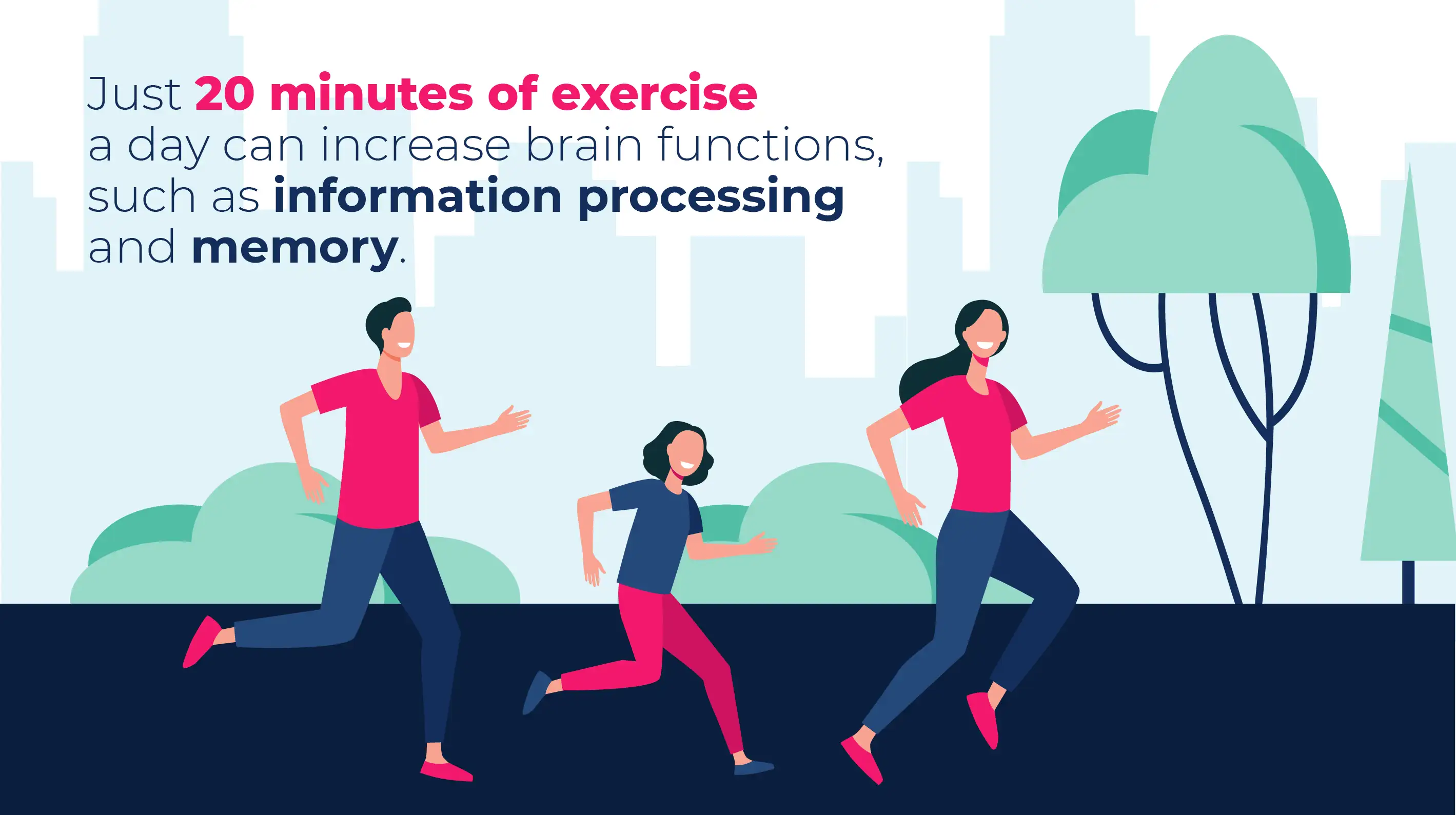 Just 20 minutes of exercise a day can increase brain functions, such as information processing and memory.